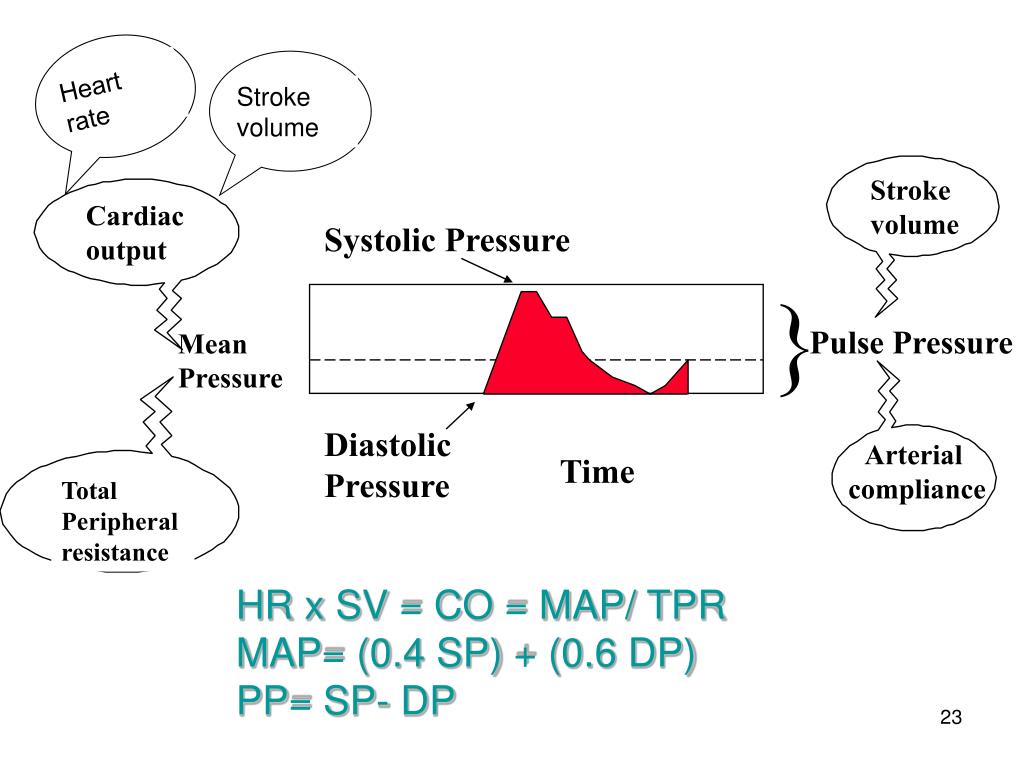 Heart rate

Stroke volume

Cardiac output

Mean Pressure

Total Peripheral resistance

Systolic Pressure

Diastolic Pressure

Time

Stroke volume

Pulse Pressure

Arterial compliance

HR x SV = CO = MAP/ TPR
MAP= (0.4 SP) + (0.6 DP)
PP= SP- DP

23